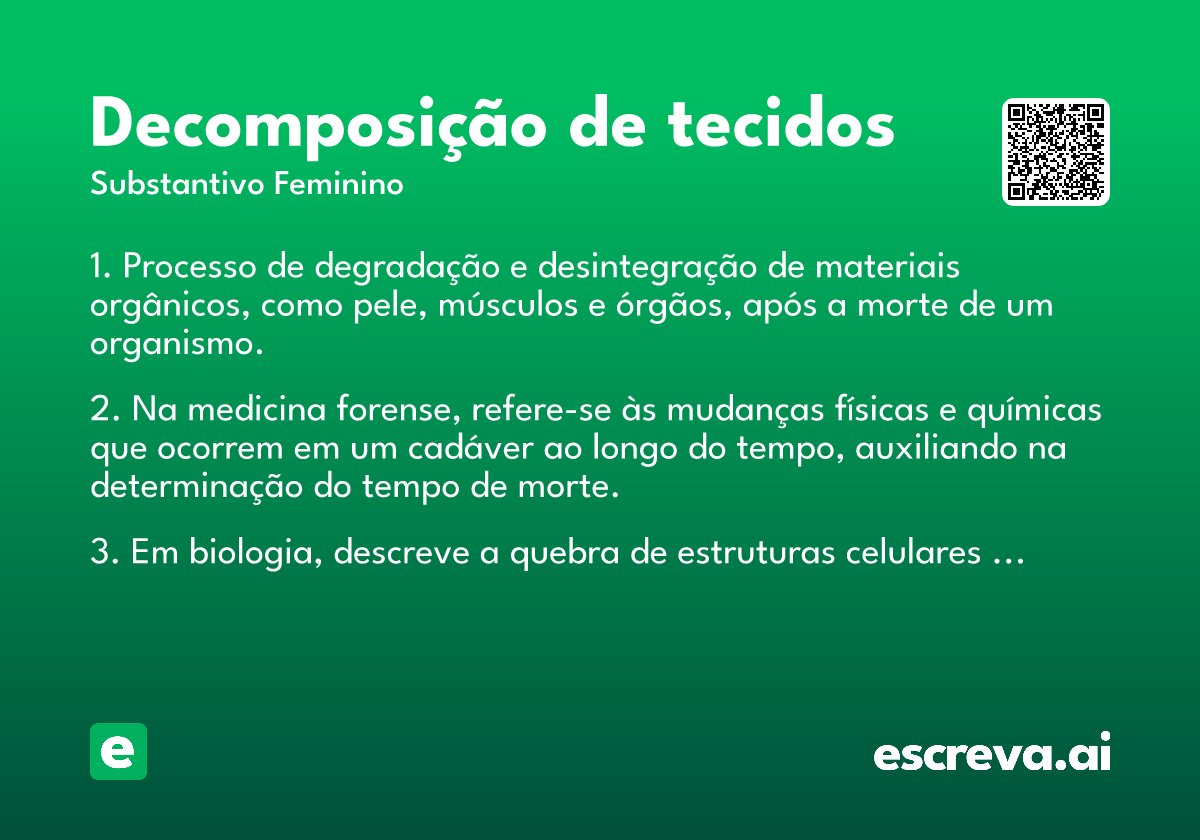 Decomposição de tecidos
Substantivo Feminino

1. Processo de degradação e desintegração de materiais orgânicos, como pele, músculos e órgãos, após a morte de um organismo.

2. Na medicina forense, refere-se às mudanças físicas e químicas que ocorrem em um cadáver ao longo do tempo, auxiliando na determinação do tempo de morte.

3. Em biologia, descreve a quebra de estruturas celulares …

e

escreva.ai